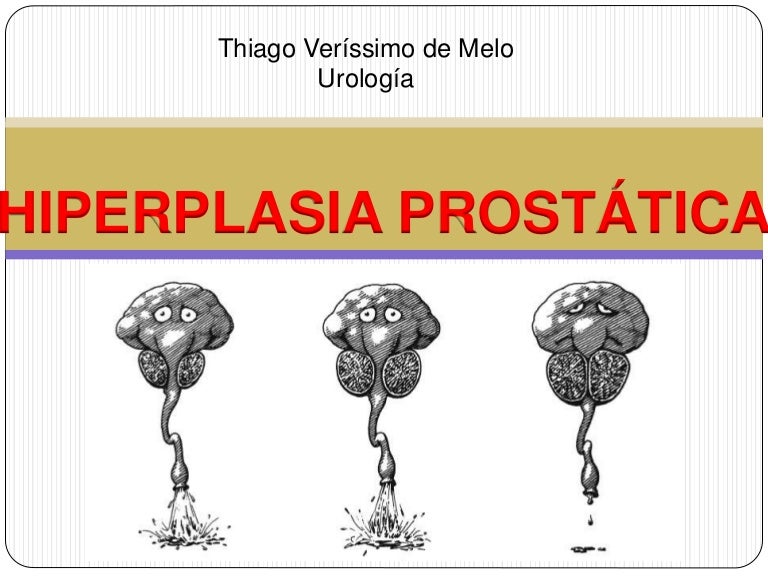 Thiago Veríssimo de Melo
Urología

HIPERPLASIA PROSTÁTICA